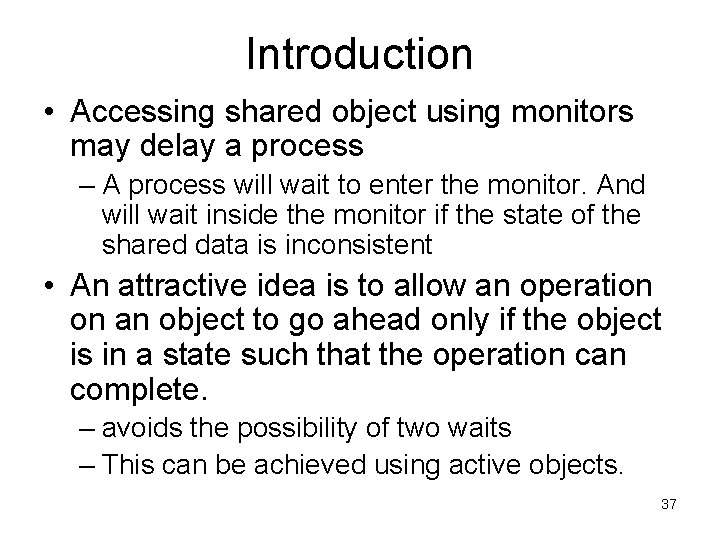 Introduction

• Accessing shared object using monitors may delay a process

– A process will wait to enter the monitor. And will wait inside the monitor if the state of the shared data is inconsistent

• An attractive idea is to allow an operation on an object to go ahead only if the object is in a state such that the operation can complete.

– avoids the possibility of two waits

– This can be achieved using active objects.

37